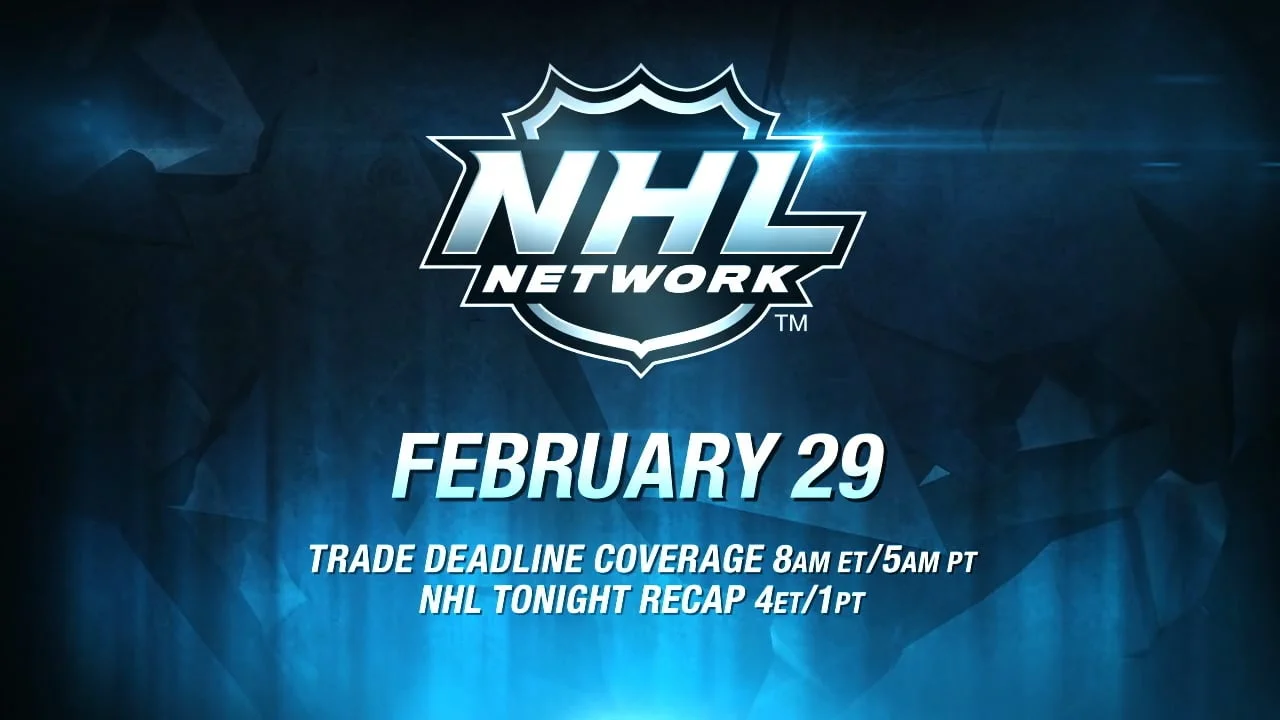 NHL
NETWORK
TM

FEBRUARY 29

TRADE DEADLINE COVERAGE 8AM ET/5AM PT
NHL TONIGHT RECAP 4ET/1PT